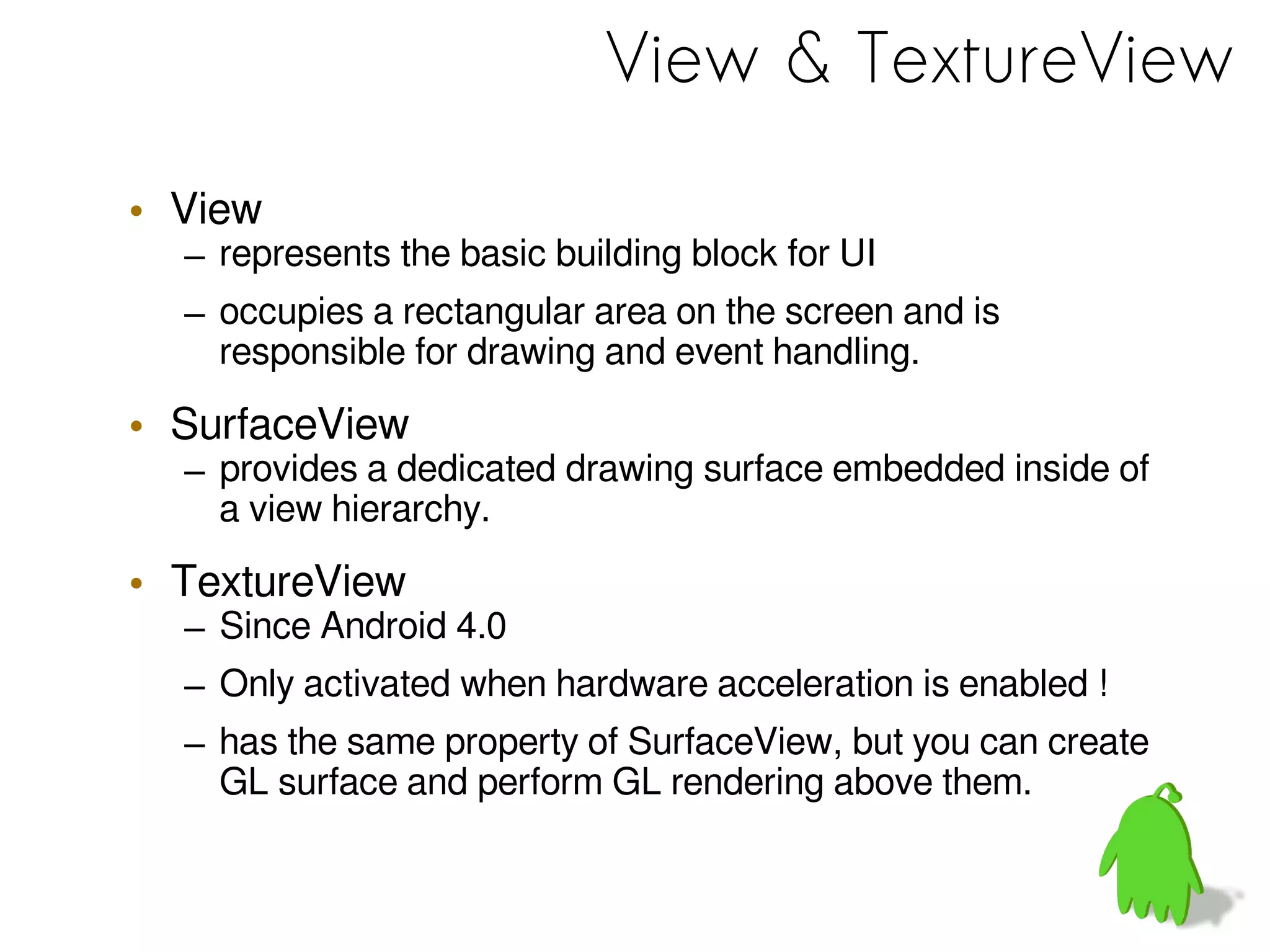 View & TextureView

• View
– represents the basic building block for UI
– occupies a rectangular area on the screen and is responsible for drawing and event handling.

• SurfaceView
– provides a dedicated drawing surface embedded inside of a view hierarchy.

• TextureView
– Since Android 4.0
– Only activated when hardware acceleration is enabled !
– has the same property of SurfaceView, but you can create GL surface and perform GL rendering above them.